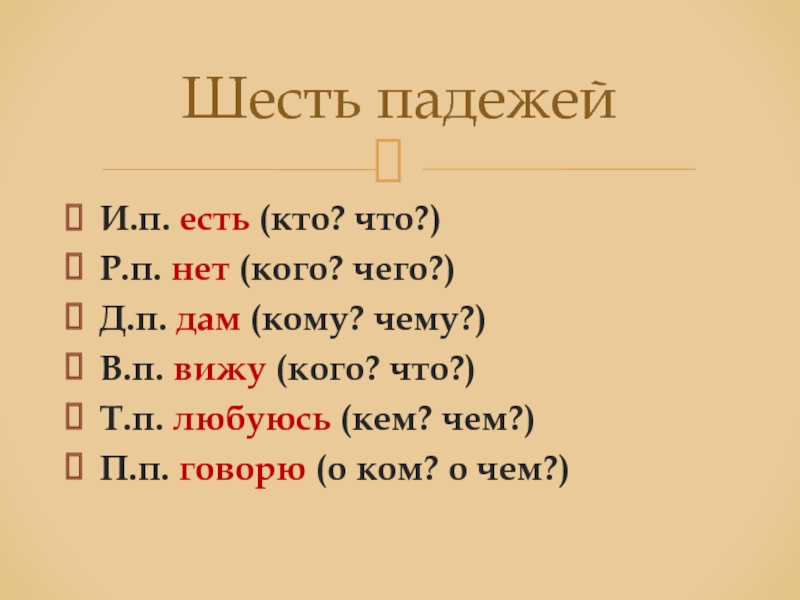 Шесть падежей

И.п. есть (кто? что?)
Р.п. нет (кого? чего?)
Д.п. дам (кому? чему?)
В.п. вижу (кого? что?)
Т.п. любуюсь (кем? чем?)
П.п. говорю (о ком? о чем?)